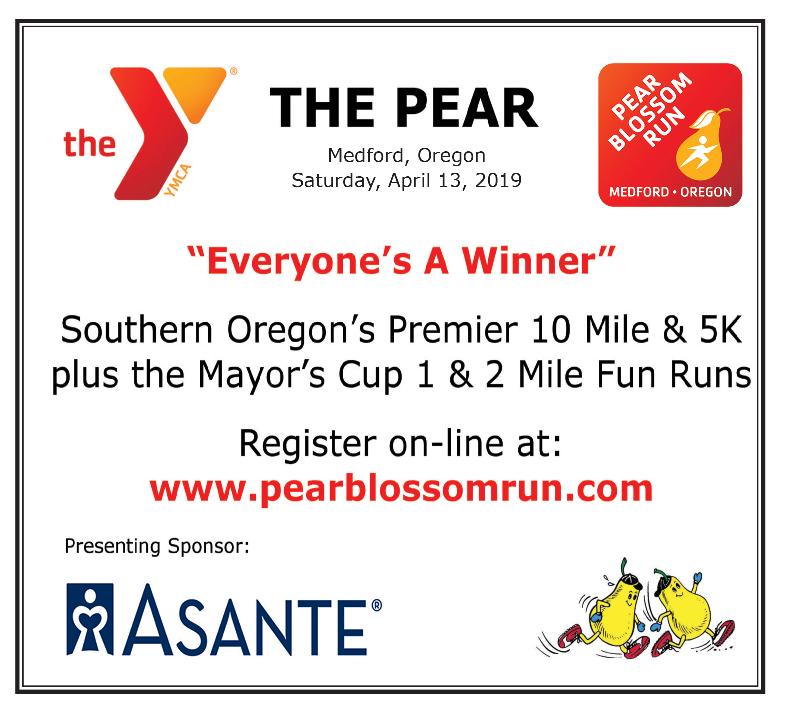 the YMCA

THE PEAR

Medford, Oregon
Saturday, April 13, 2019

PEAR BLOSSOM RUN
MEDFORD • OREGON

"Everyone's A Winner"

Southern Oregon's Premier 10 Mile & 5K plus the Mayor's Cup 1 & 2 Mile Fun Runs

Register on-line at:
www.pearblossomrun.com

Presenting Sponsor:

ASANTE®